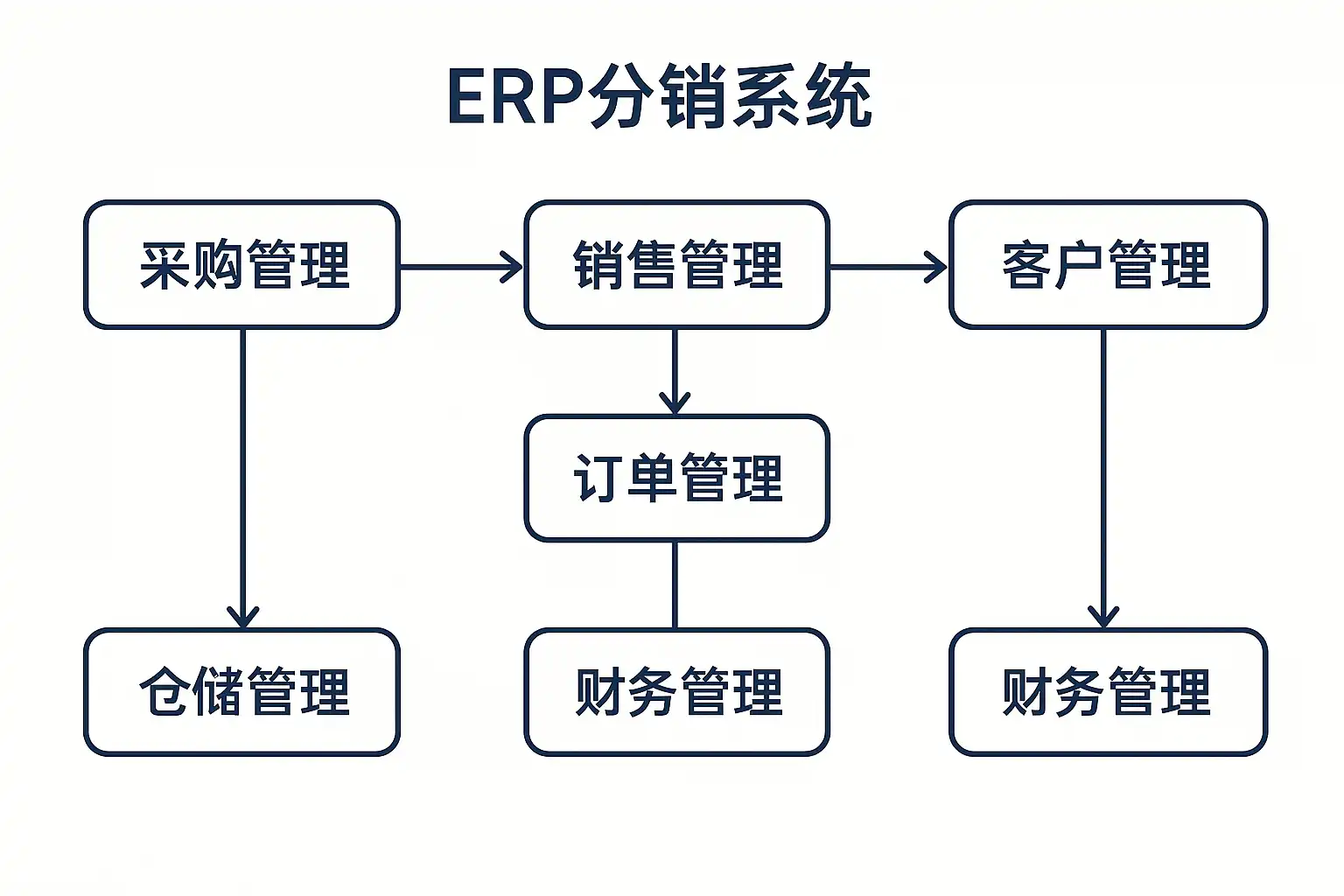 ERP分销系统

采购管理

销售管理

客户管理

订单管理

仓储管理

财务管理

财务管理